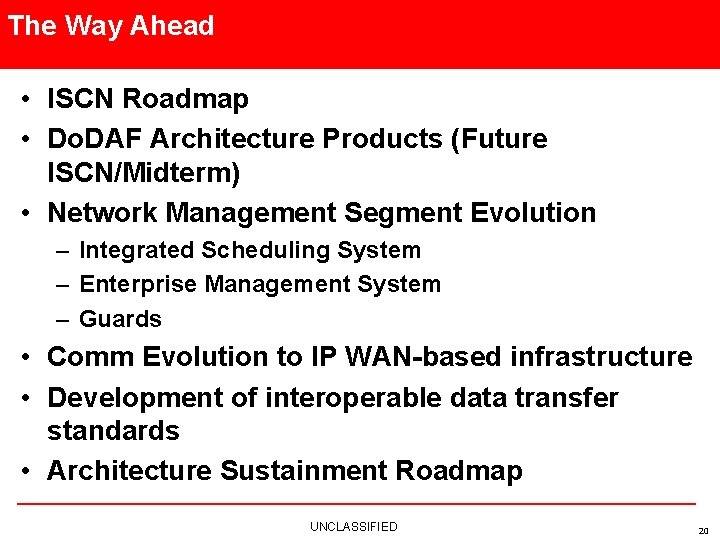 The Way Ahead

• ISCN Roadmap
• DoDAF Architecture Products (Future ISCN/Midterm)
• Network Management Segment Evolution
– Integrated Scheduling System
– Enterprise Management System
– Guards
• Comm Evolution to IP WAN-based infrastructure
• Development of interoperable data transfer standards
• Architecture Sustainment Roadmap

UNCLASSIFIED

20